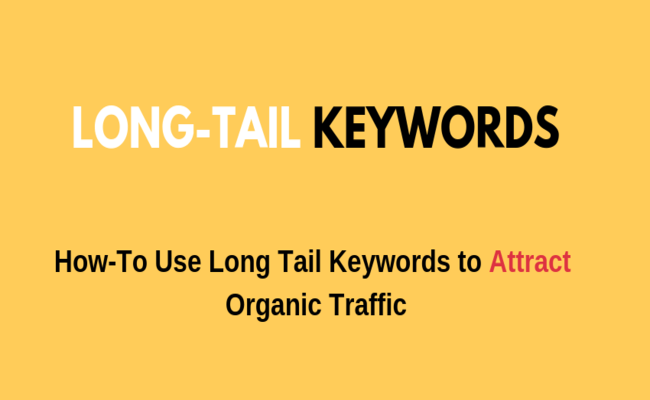 LONG-TAIL KEYWORDS

How-To Use Long Tail Keywords to Attract Organic Traffic